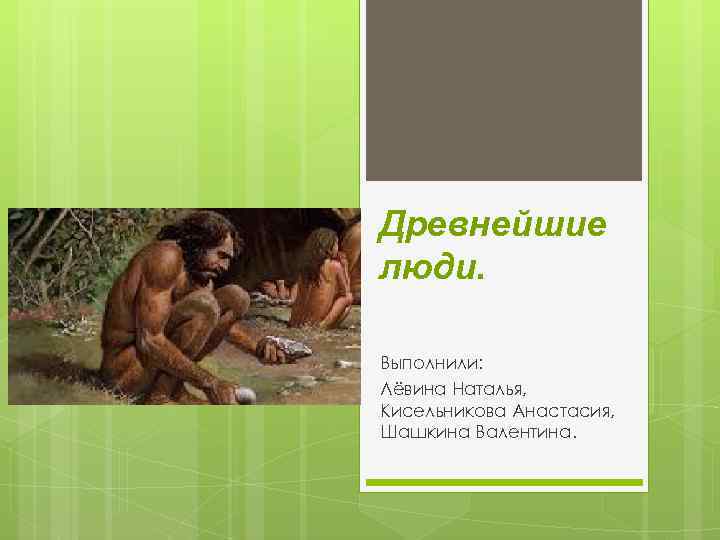 Древнейшие люди.

Выполнили:
Лёвина Наталья,
Кисельникова Анастасия,
Шашкина Валентина.